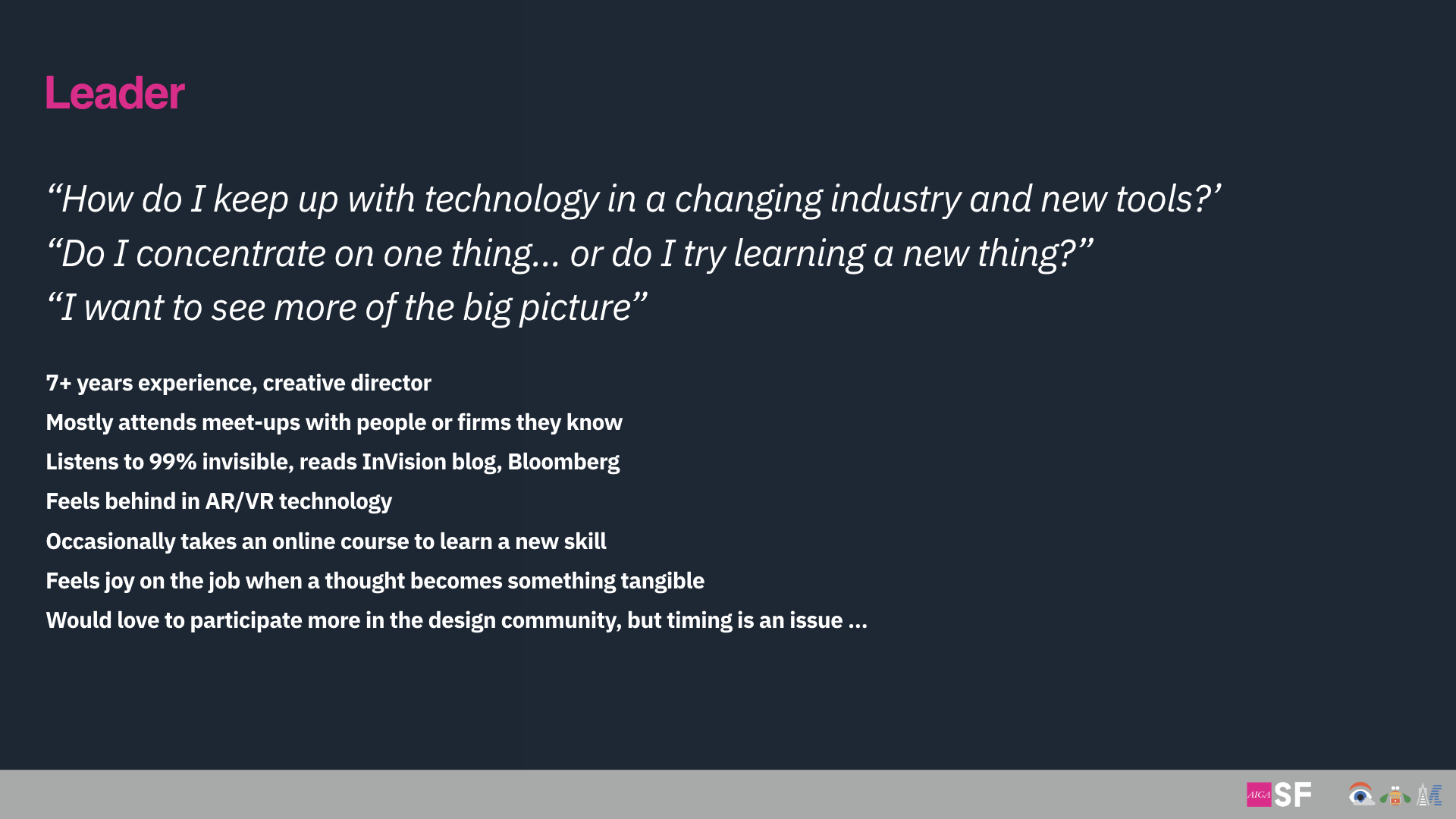 Leader

“How do I keep up with technology in a changing industry and new tools?’
“Do I concentrate on one thing… or do I try learning a new thing?”
“I want to see more of the big picture”

7+ years experience, creative director
Mostly attends meet-ups with people or firms they know
Listens to 99% invisible, reads InVision blog, Bloomberg
Feels behind in AR/VR technology
Occasionally takes an online course to learn a new skill
Feels joy on the job when a thought becomes something tangible
Would love to participate more in the design community, but timing is an issue …

AIGA SF